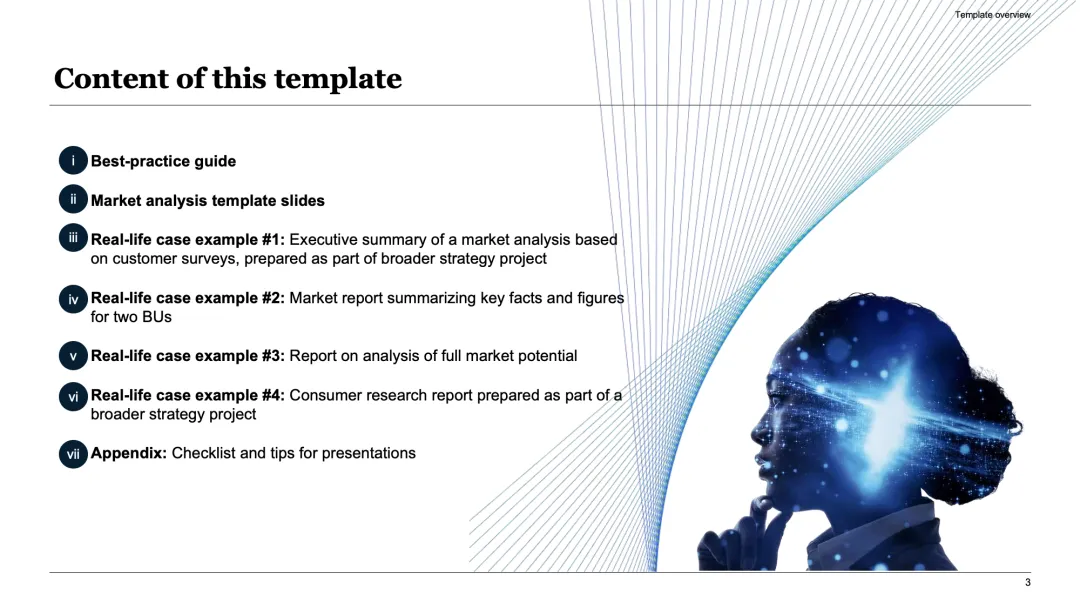 Template overview

Content of this template

i Best-practice guide

ii Market analysis template slides

iii Real-life case example #1: Executive summary of a market analysis based on customer surveys, prepared as part of broader strategy project

iv Real-life case example #2: Market report summarizing key facts and figures for two BUs

v Real-life case example #3: Report on analysis of full market potential

vi Real-life case example #4: Consumer research report prepared as part of a broader strategy project

vii Appendix: Checklist and tips for presentations

3